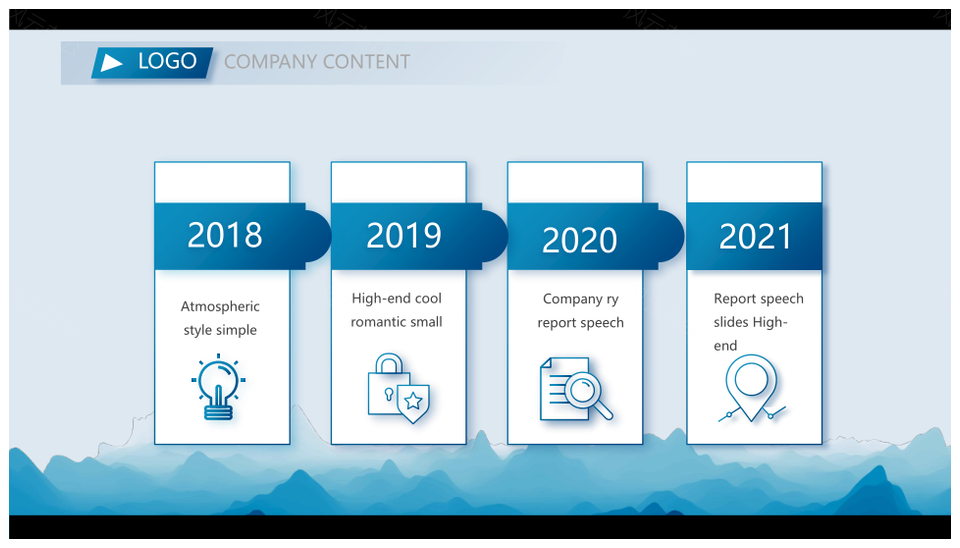 LOGO COMPANY CONTENT

2018
Atmospheric style simple

2019
High-end cool romantic small

2020
Company ry report speech

2021
Report speech slides High-end